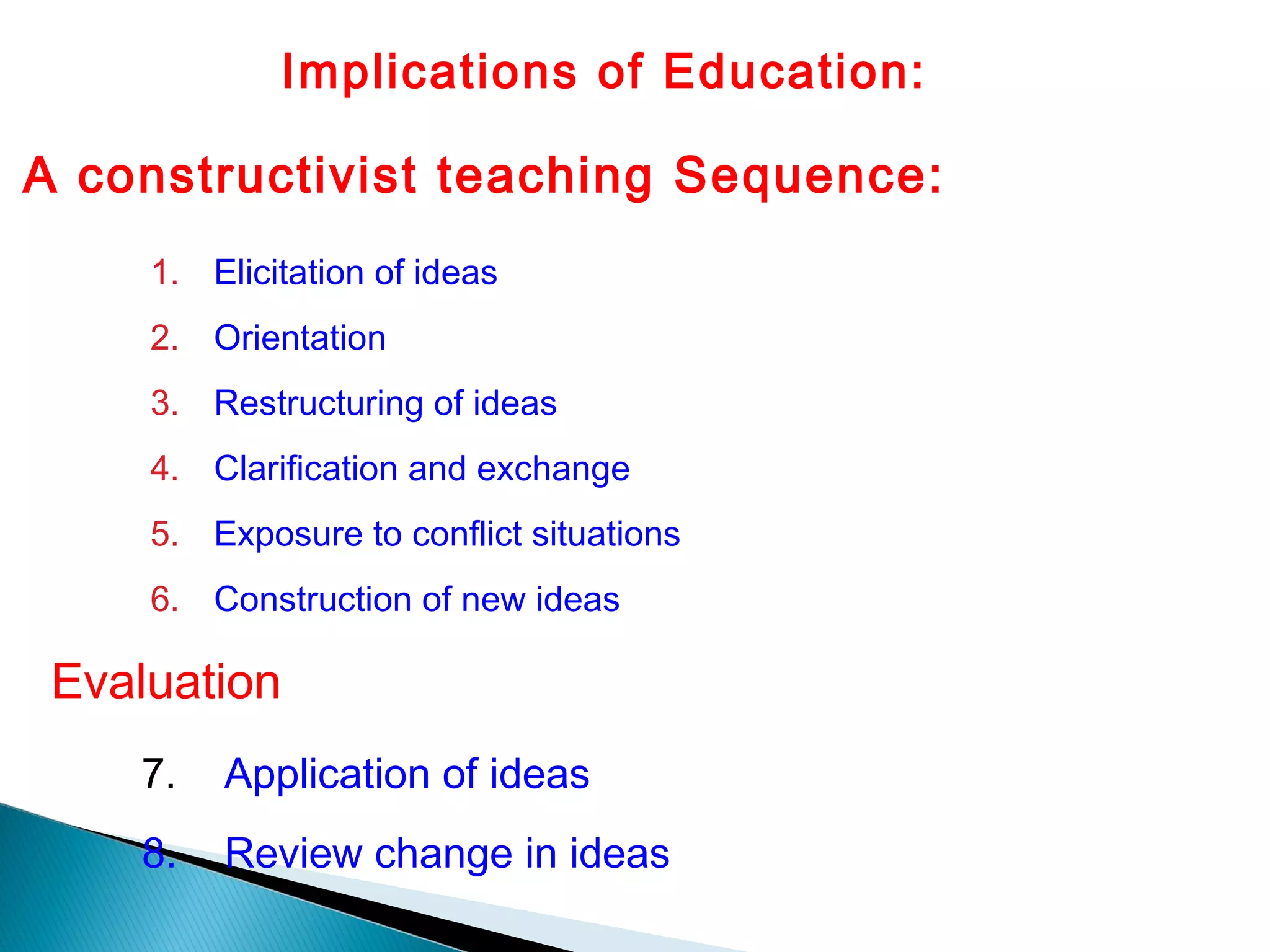 Implications of Education:

A constructivist teaching Sequence:

1. Elicitation of ideas
2. Orientation
3. Restructuring of ideas
4. Clarification and exchange
5. Exposure to conflict situations
6. Construction of new ideas

Evaluation

7. Application of ideas
8. Review change in ideas